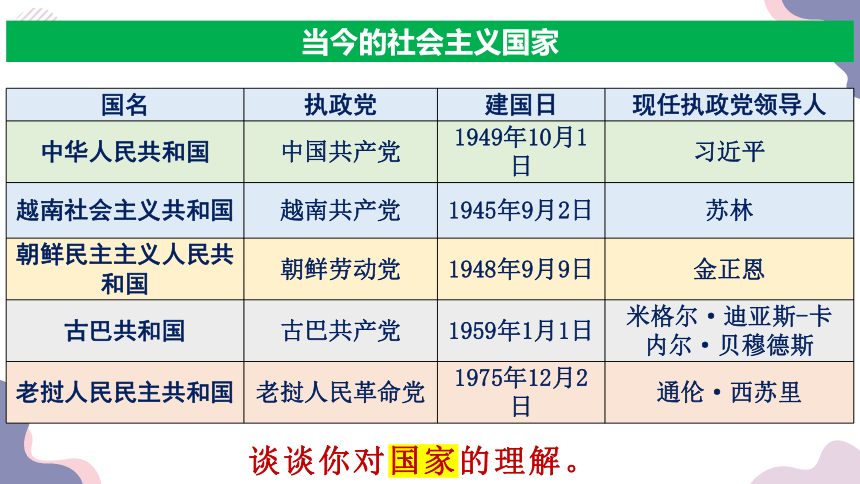 当今的社会主义国家

| 国名 | 执政党 | 建国日 | 现任执政党领导人 |
|---|---|---|---|
| 中华人民共和国 | 中国共产党 | 1949年10月1日 | 习近平 |
| 越南社会主义共和国 | 越南共产党 | 1945年9月2日 | 苏林 |
| 朝鲜民主主义人民共和国 | 朝鲜劳动党 | 1948年9月9日 | 金正恩 |
| 古巴共和国 | 古巴共产党 | 1959年1月1日 | 米格尔·迪亚斯-卡内尔·贝穆德斯 |
| 老挝人民民主共和国 | 老挝人民革命党 | 1975年12月2日 | 通伦·西苏里 |

谈谈你对国家的理解。